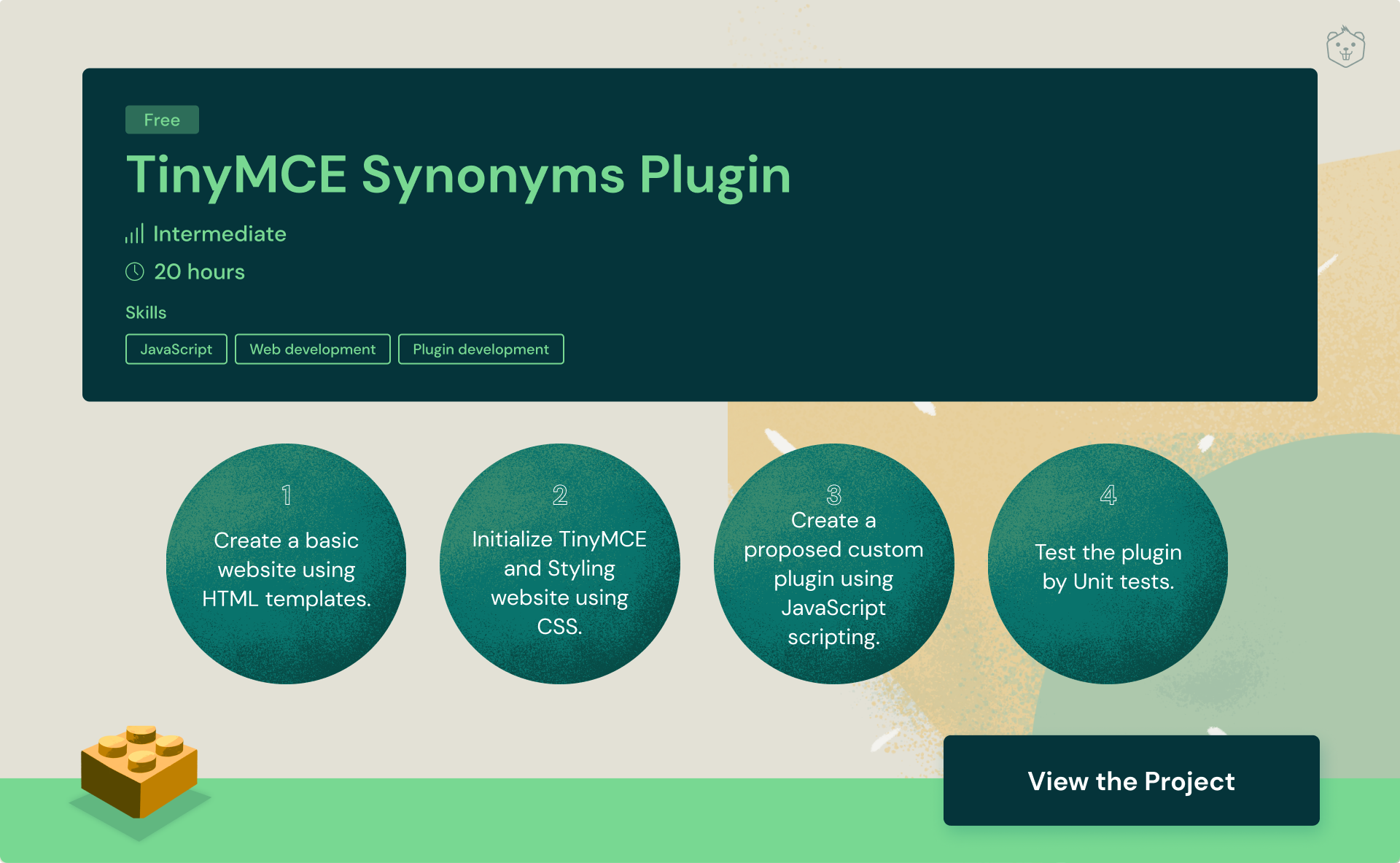 Free

TinyMCE Synonyms Plugin

Intermediate

20 hours

Skills

JavaScript

Web development

Plugin development

1
Create a basic website using HTML templates.

2
Initialize TinyMCE and Styling website using CSS.

3
Create a proposed custom plugin using JavaScript scripting.

4
Test the plugin by Unit tests.

View the Project